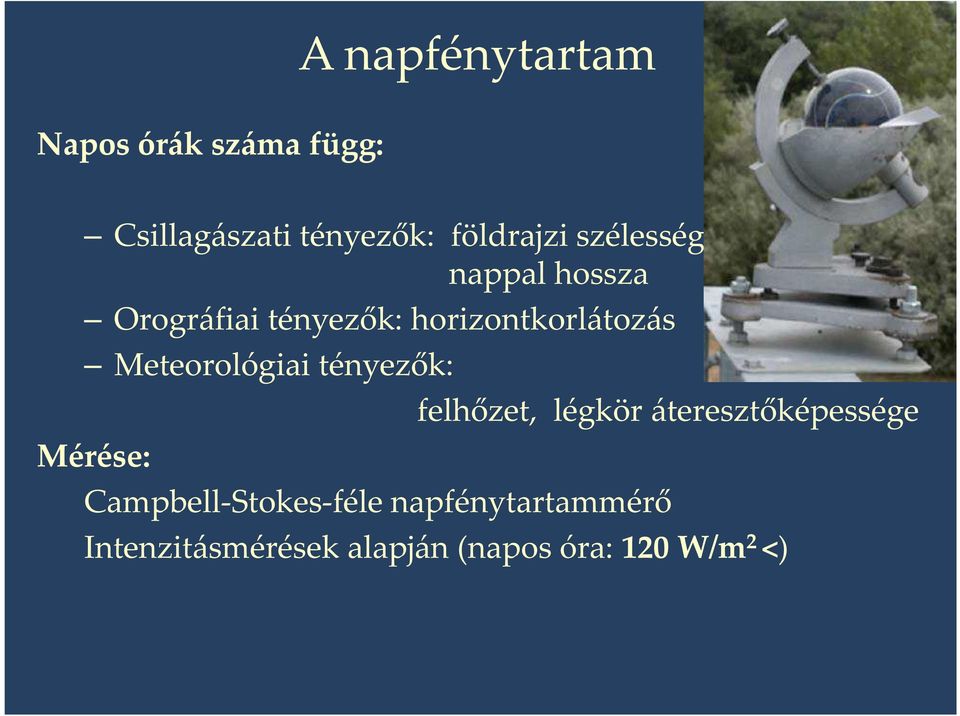 A napfénytartam

Napos órák száma függ:

– Csillagászati tényezők: földrajzi szélesség
nappal hossza
– Orográfiai tényezők: horizontkorlátozás
– Meteorológiai tényezők:
felhőzet, légkör áteresztőképessége

Mérése:
Campbell-Stokes-féle napfénytartammérő
Intenzitásmérések alapján (napos óra: 120 W/m$^2$ <)